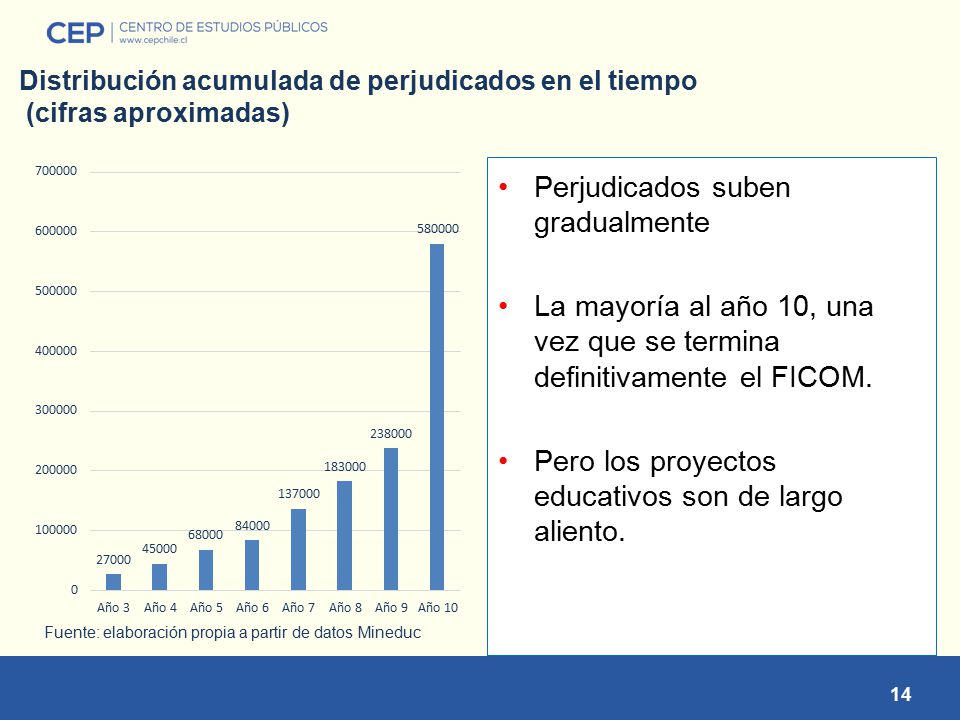 CEP | CENTRO DE ESTUDIOS PÚBLICOS
www.cepchile.cl

Distribución acumulada de perjudicados en el tiempo
(cifras aproximadas)

700000
600000
500000
400000
300000
200000
100000
0

27000
45000
68000
84000
137000
183000
238000
580000

Año 3
Año 4
Año 5
Año 6
Año 7
Año 8
Año 9
Año 10

Fuente: elaboración propia a partir de datos Mineduc

• Perjudicados suben gradualmente

• La mayoría al año 10, una vez que se termina definitivamente el FICOM.

• Pero los proyectos educativos son de largo aliento.

14